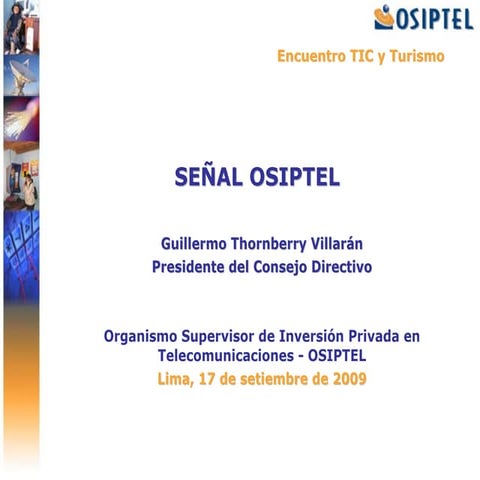 OSIPTEL

Encuentro TIC y Turismo

SEÑAL OSIPTEL

Guillermo Thornberry Villarán
Presidente del Consejo Directivo

Organismo Supervisor de Inversión Privada en Telecomunicaciones - OSIPTEL
Lima, 17 de setiembre de 2009